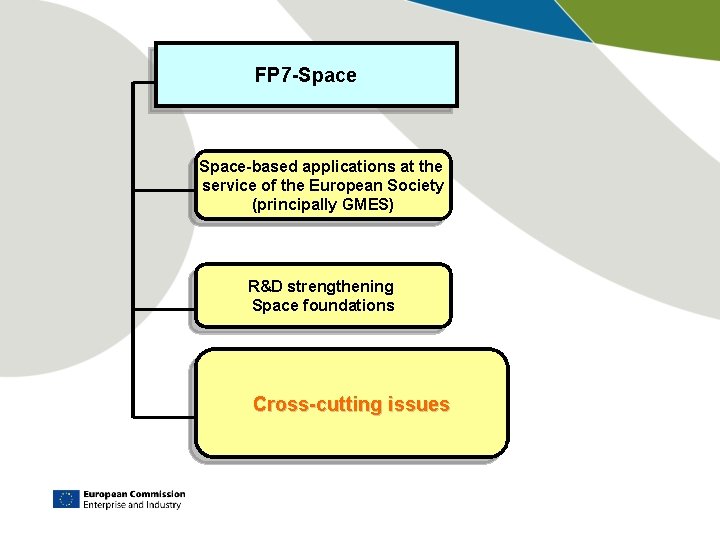 FP7-Space

Space-based applications at the service of the European Society (principally GMES)

R&D strengthening Space foundations

Cross-cutting issues

European Commission
Enterprise and Industry